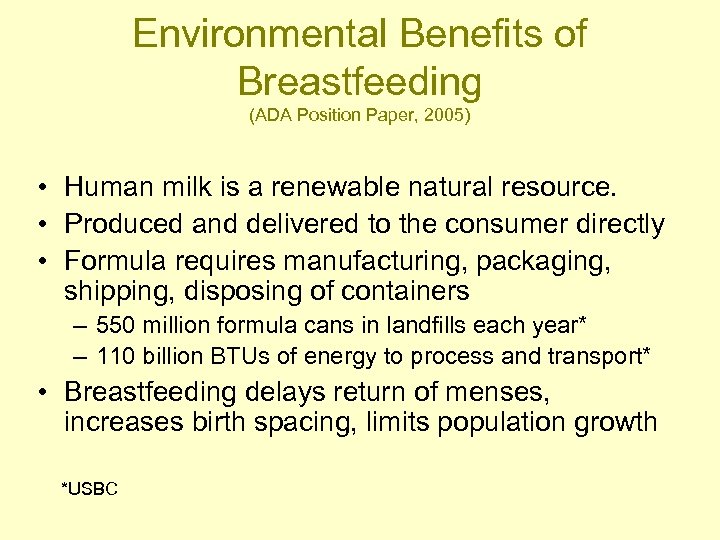 Environmental Benefits of Breastfeeding
(ADA Position Paper, 2005)

• Human milk is a renewable natural resource.
• Produced and delivered to the consumer directly
• Formula requires manufacturing, packaging, shipping, disposing of containers
– 550 million formula cans in landfills each year*
– 110 billion BTUs of energy to process and transport*
• Breastfeeding delays return of menses, increases birth spacing, limits population growth

*USBC